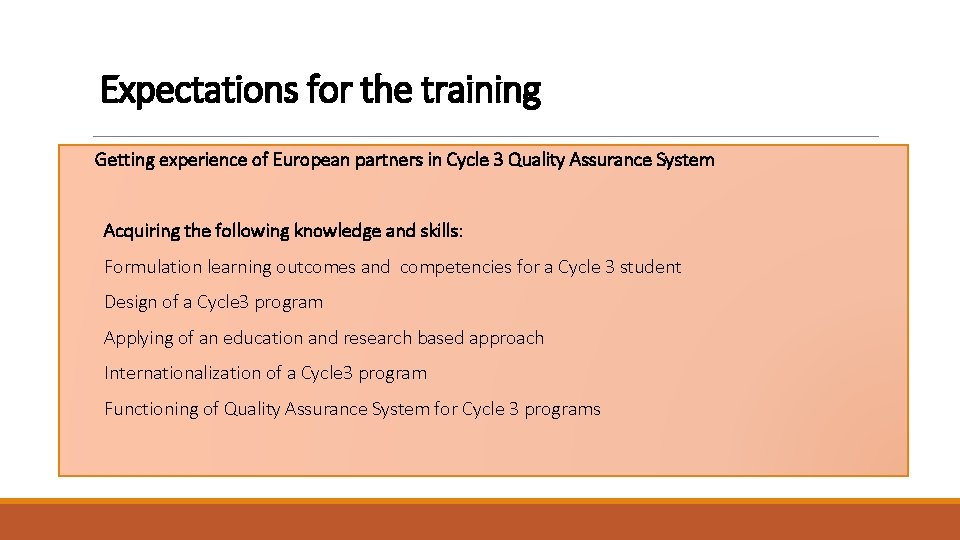 Expectations for the training

Getting experience of European partners in Cycle 3 Quality Assurance System

Acquiring the following knowledge and skills:

Formulation learning outcomes and competencies for a Cycle 3 student

Design of a Cycle3 program

Applying of an education and research based approach

Internationalization of a Cycle3 program

Functioning of Quality Assurance System for Cycle 3 programs